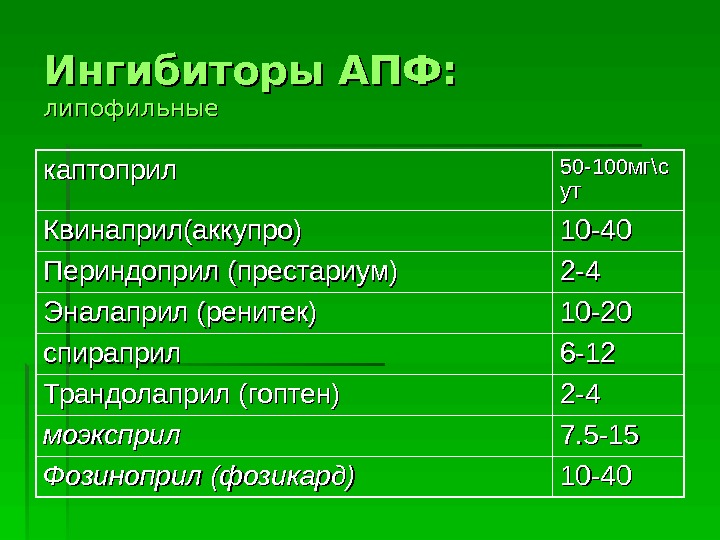 Ингибиторы АПФ:
липофильные

| каптоприл | 50-100мг\сут |
|---|---|
| Квинаприл(аккупро) | 10-40 |
| Периндоприл (престариум) | 2-4 |
| Эналаприл (ренитек) | 10-20 |
| спираприл | 6-12 |
| Трандолаприл (гоптен) | 2-4 |
| моэксприл | 7.5-15 |
| Фозиноприл (фозикард) | 10-40 |